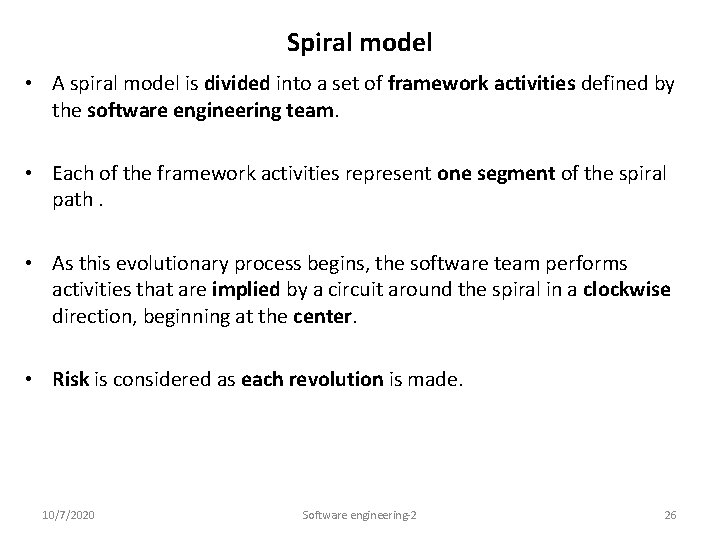 Spiral model

• A spiral model is divided into a set of framework activities defined by the software engineering team.

• Each of the framework activities represent one segment of the spiral path .

• As this evolutionary process begins, the software team performs activities that are implied by a circuit around the spiral in a clockwise direction, beginning at the center.

• Risk is considered as each revolution is made.

10/7/2020

Software engineering-2

26